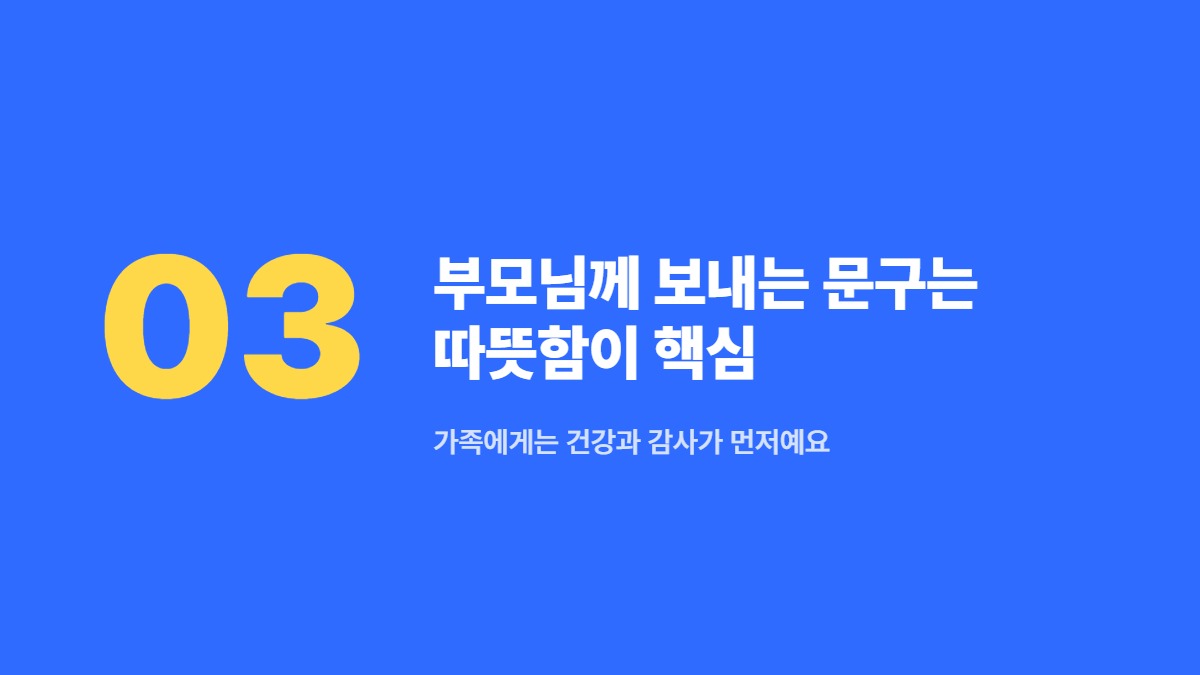 03

부모님께 보내는 문구는 따뜻함이 핵심

가족에게는 건강과 감사가 먼저예요